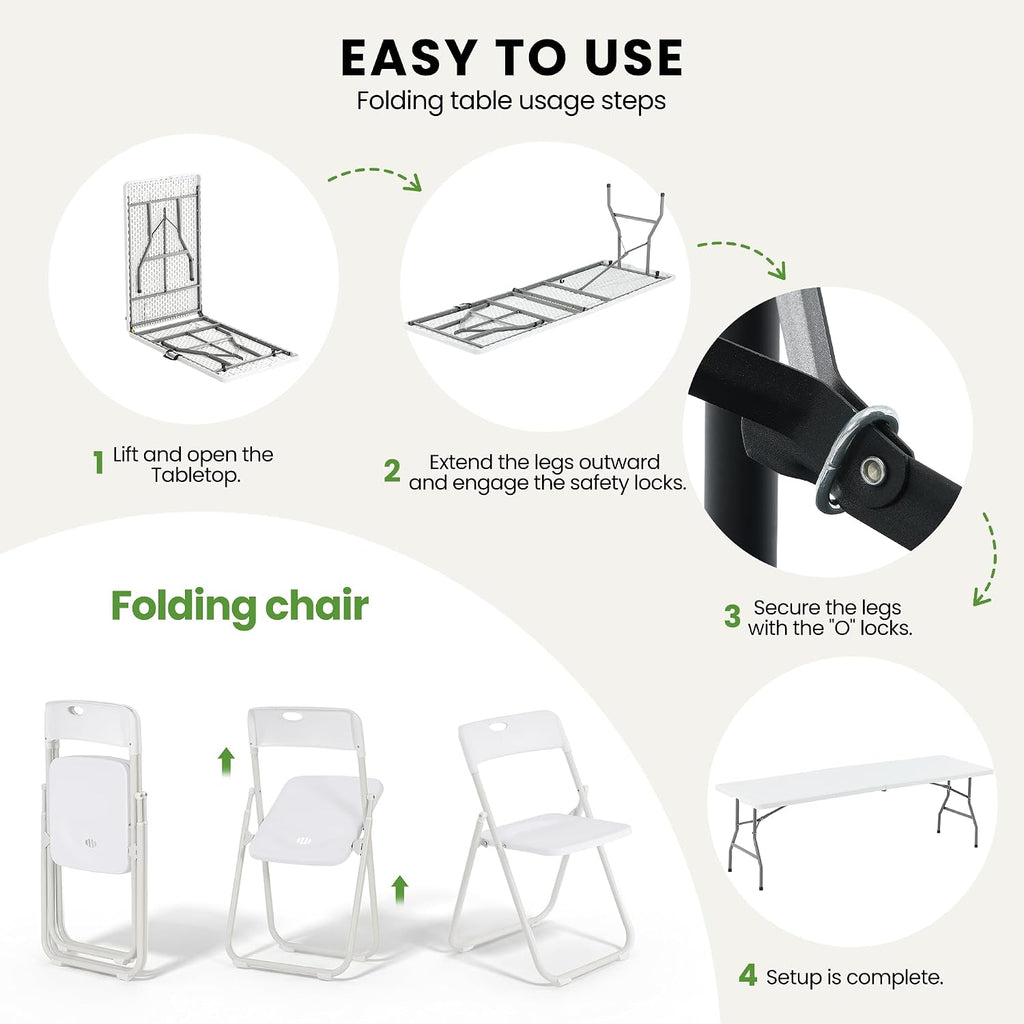 EASY TO USE

Folding table usage steps

1 Lift and open the Tabletop.

2 Extend the legs outward and engage the safety locks.

3 Secure the legs with the "O" locks.

Folding chair

4 Setup is complete.